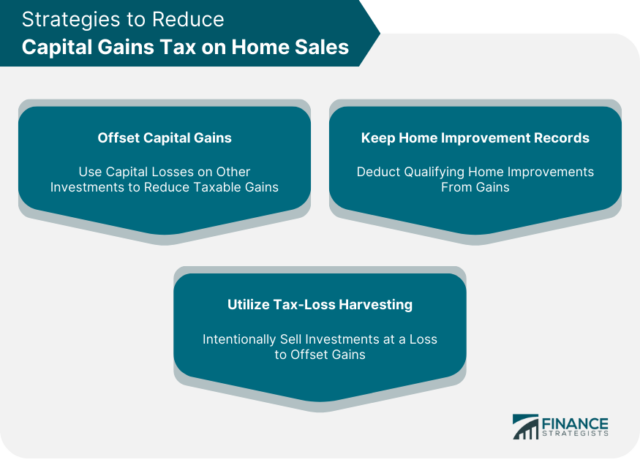 Strategies to Reduce
Capital Gains Tax on Home Sales

Offset Capital Gains

Use Capital Losses on Other Investments to Reduce Taxable Gains

Keep Home Improvement Records

Deduct Qualifying Home Improvements From Gains

Utilize Tax-Loss Harvesting

Intentionally Sell Investments at a Loss to Offset Gains

FINANCE STRATEGISTS